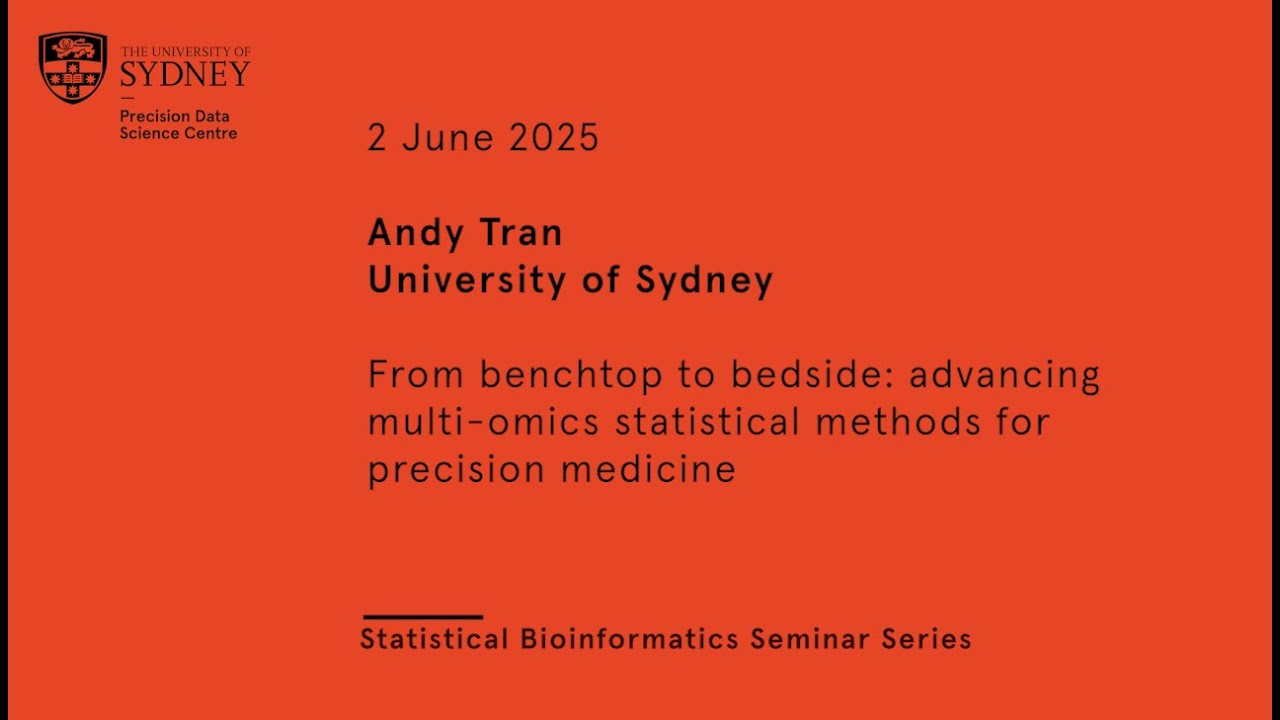 THE UNIVERSITY OF SYDNEY

Precision Data Science Centre

2 June 2025

Andy Tran
University of Sydney

From benchtop to bedside: advancing multi-omics statistical methods for precision medicine

Statistical Bioinformatics Seminar Series